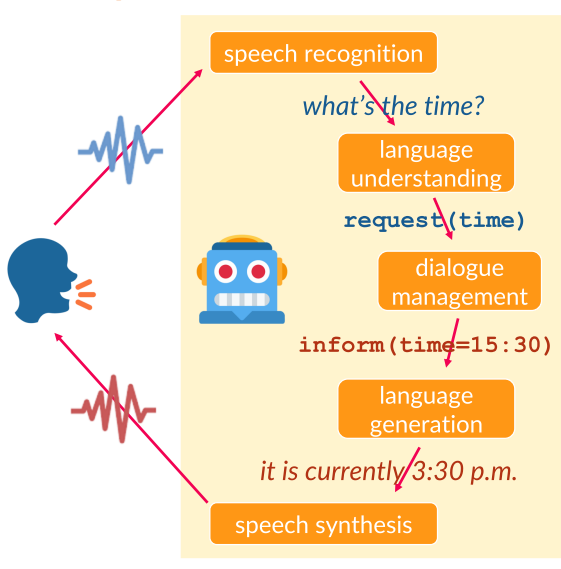 speech recognition

what's the time?

language understanding

request(time)

dialogue management

inform(time=15:30)

language generation

it is currently 3:30 p.m.

speech synthesis